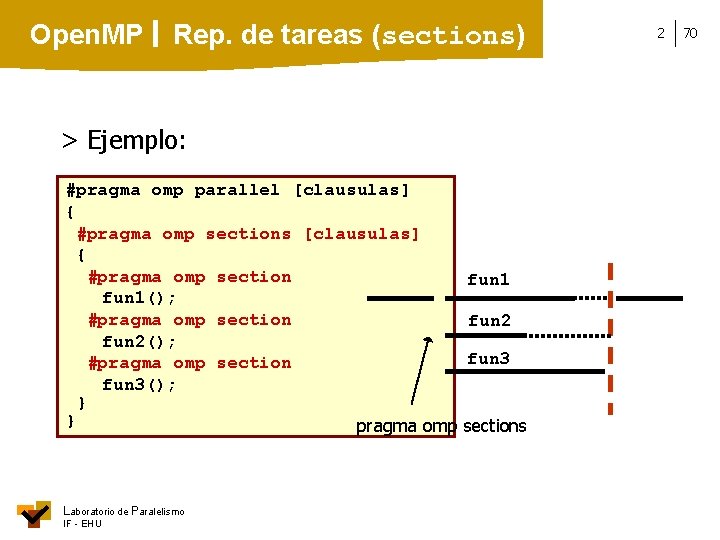 OpenMP | Rep. de tareas (sections)

2 | 70

> Ejemplo:

#pragma omp parallel [clausulas]
{
 #pragma omp sections [clausulas]
 {
  #pragma omp section
   fun1();
  #pragma omp section
   fun2();
  #pragma omp section
   fun3();
 }
}

fun1

fun2

fun3

pragma omp sections

Laboratorio de Paralelismo
IF - EHU